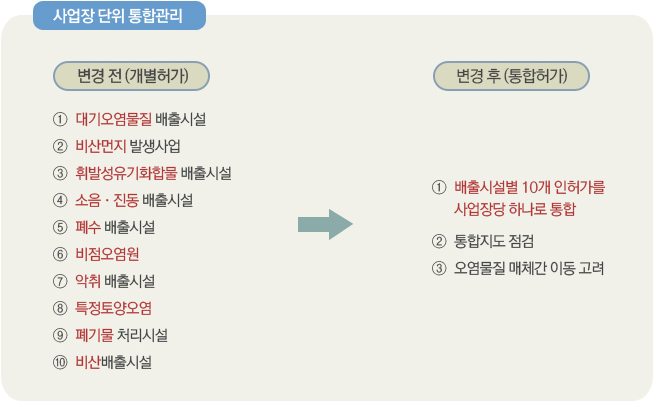 사업장 단위 통합관리

변경 전 (개별허가)

① 대기오염물질 배출시설
② 비산먼지 발생사업
③ 휘발성유기화합물 배출시설
④ 소음 · 진동 배출시설
⑤ 폐수 배출시설
⑥ 비점오염원
⑦ 악취 배출시설
⑧ 특정토양오염
⑨ 폐기물 처리시설
⑩ 비산배출시설

변경 후 (통합허가)

① 배출시설별 10개 인허가를 사업장당 하나로 통합
② 통합지도 점검
③ 오염물질 매체간 이동 고려